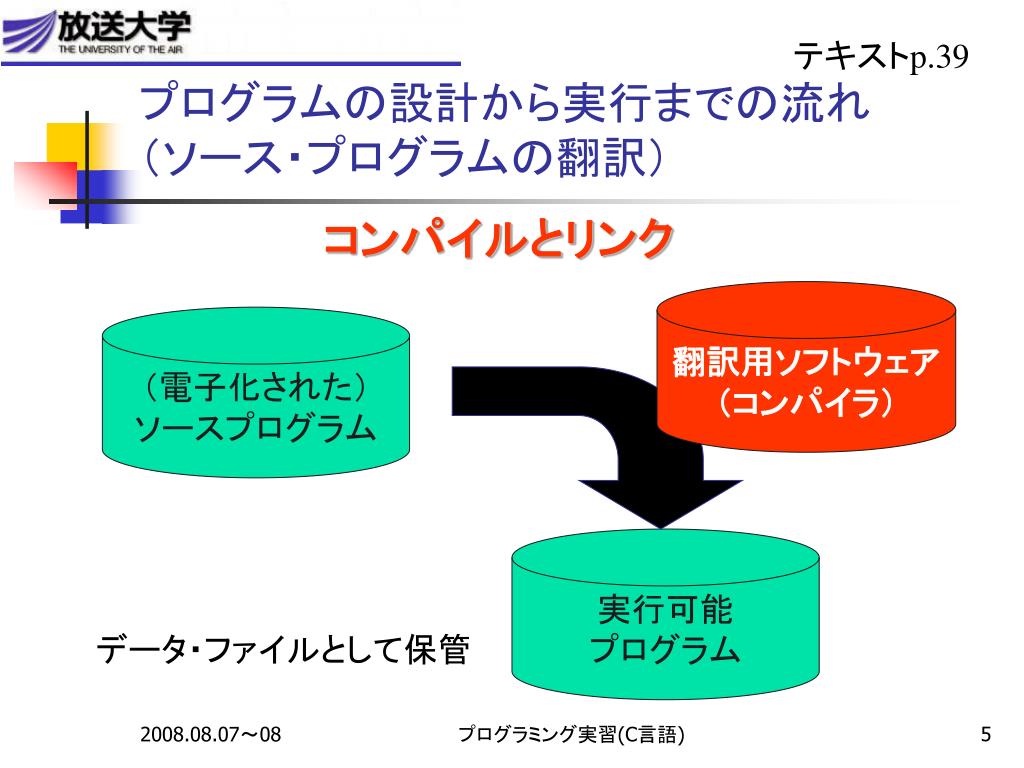 放送大学
THE UNIVERSITY OF THE AIR

テキストp.39

プログラムの設計から実行までの流れ
（ソース･プログラムの翻訳）

コンパイルとリンク

（電子化された）
ソースプログラム

翻訳用ソフトウェア
（コンパイラ）

実行可能
プログラム

データ･ファイルとして保管

2008.08.07～08

プログラミング実習(C言語)

5